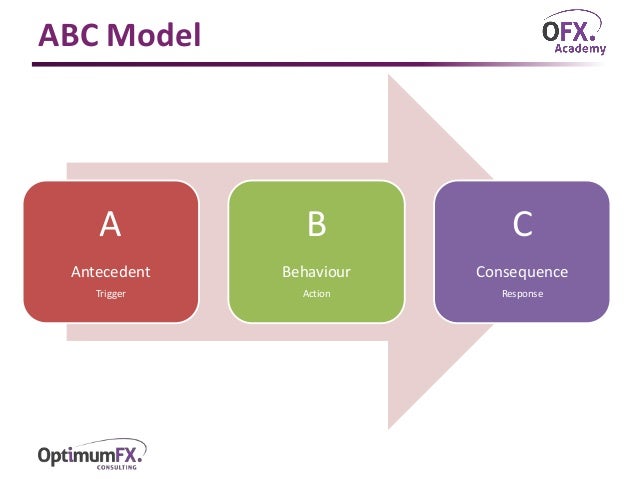 ABC Model

OFX.
Academy

A
Antecedent
Trigger

B
Behaviour
Action

C
Consequence
Response

OptimumFX.
CONSULTING